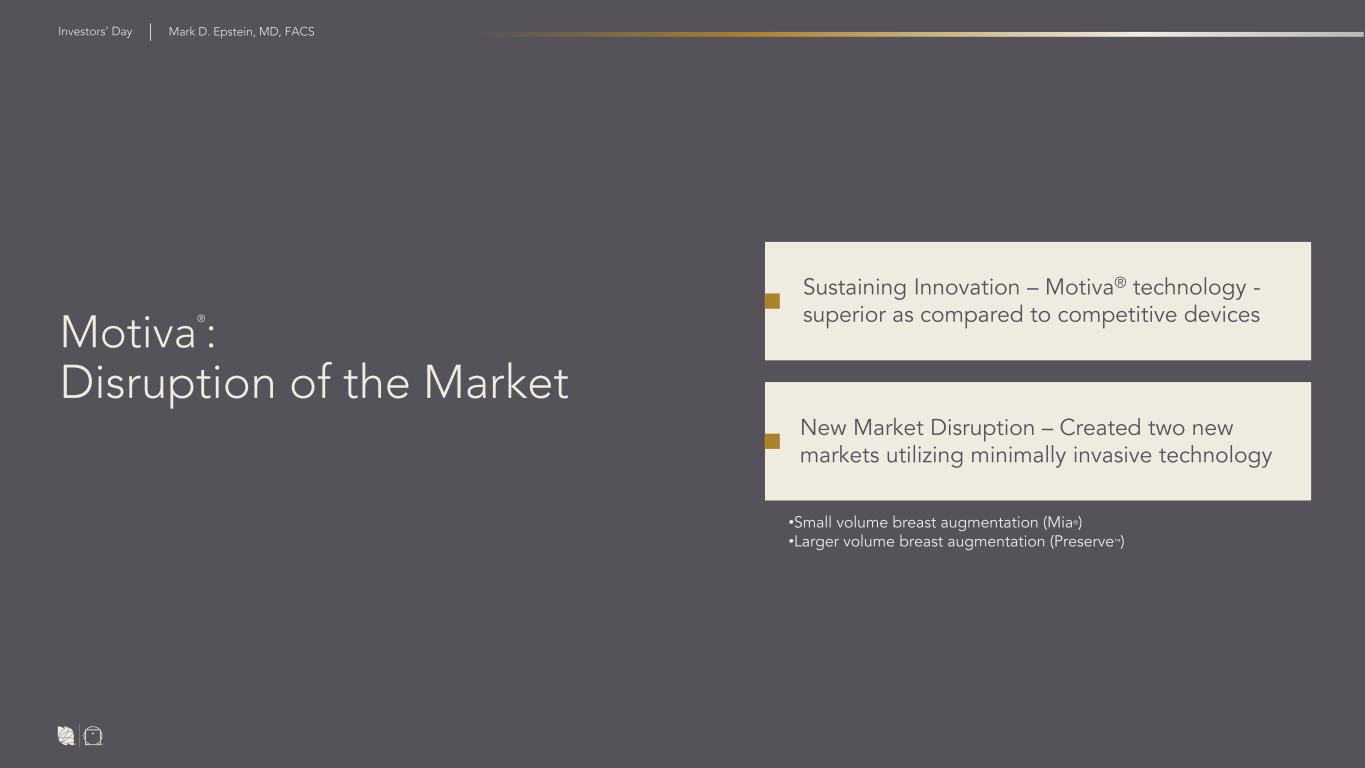 Investors' Day | Mark D. Epstein, MD, FACS

Motiva®:
Disruption of the Market

Sustaining Innovation – Motiva® technology - superior as compared to competitive devices

New Market Disruption – Created two new markets utilizing minimally invasive technology

•Small volume breast augmentation (Mia®)
•Larger volume breast augmentation (Preserve™)